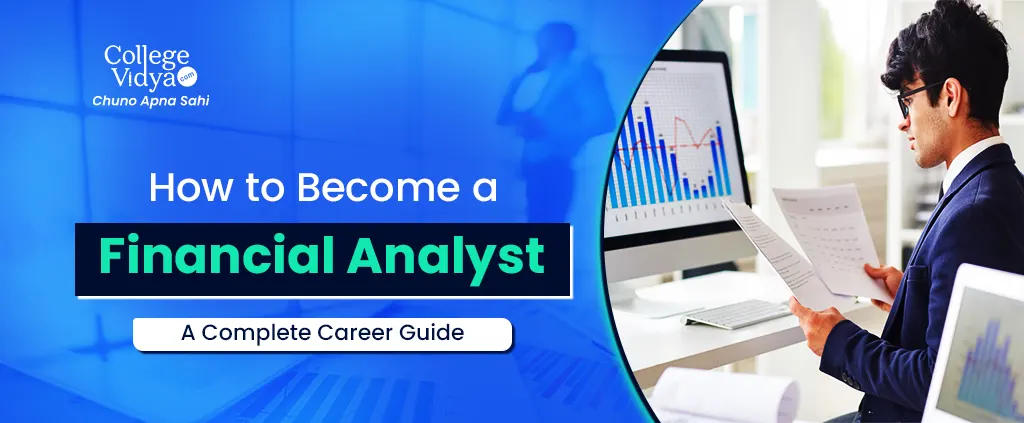 College Vidya .com
Chuno Apna Sahi

How to Become a
Financial Analyst
A Complete Career Guide